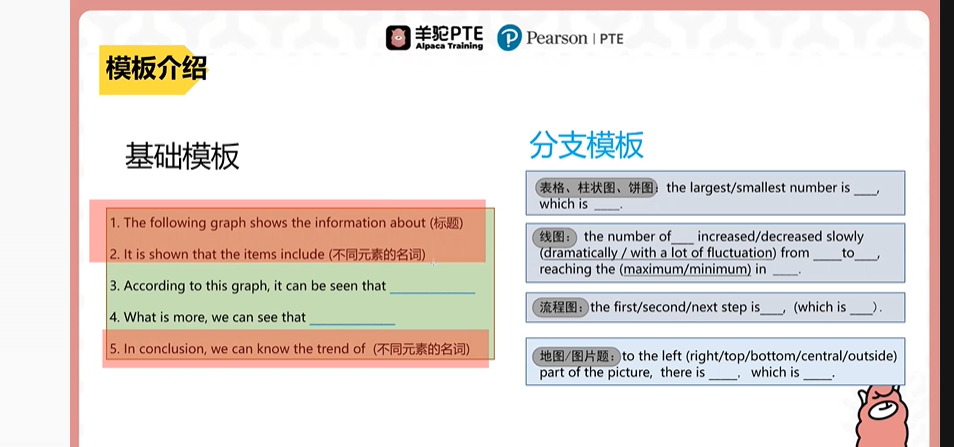 羊驼PTE
Alpaca Training
Pearson | PTE

模板介绍

基础模板

1. The following graph shows the information about (标题)

2. It is shown that the items include (不同元素的名词)

3. According to this graph, it can be seen that ____________

4. What is more, we can see that ____________

5. In conclusion, we can know the trend of (不同元素的名词)

分支模板

表格、柱状图、饼图: the largest/smallest number is ___, which is ____.

线图: the number of___ increased/decreased slowly (dramatically / with a lot of fluctuation) from ____to___, reaching the (maximum/minimum) in ____.

流程图: the first/second/next step is___, (which is ___).

地图/图片题: to the left (right/top/bottom/central/outside) part of the picture, there is ____. which is ____.